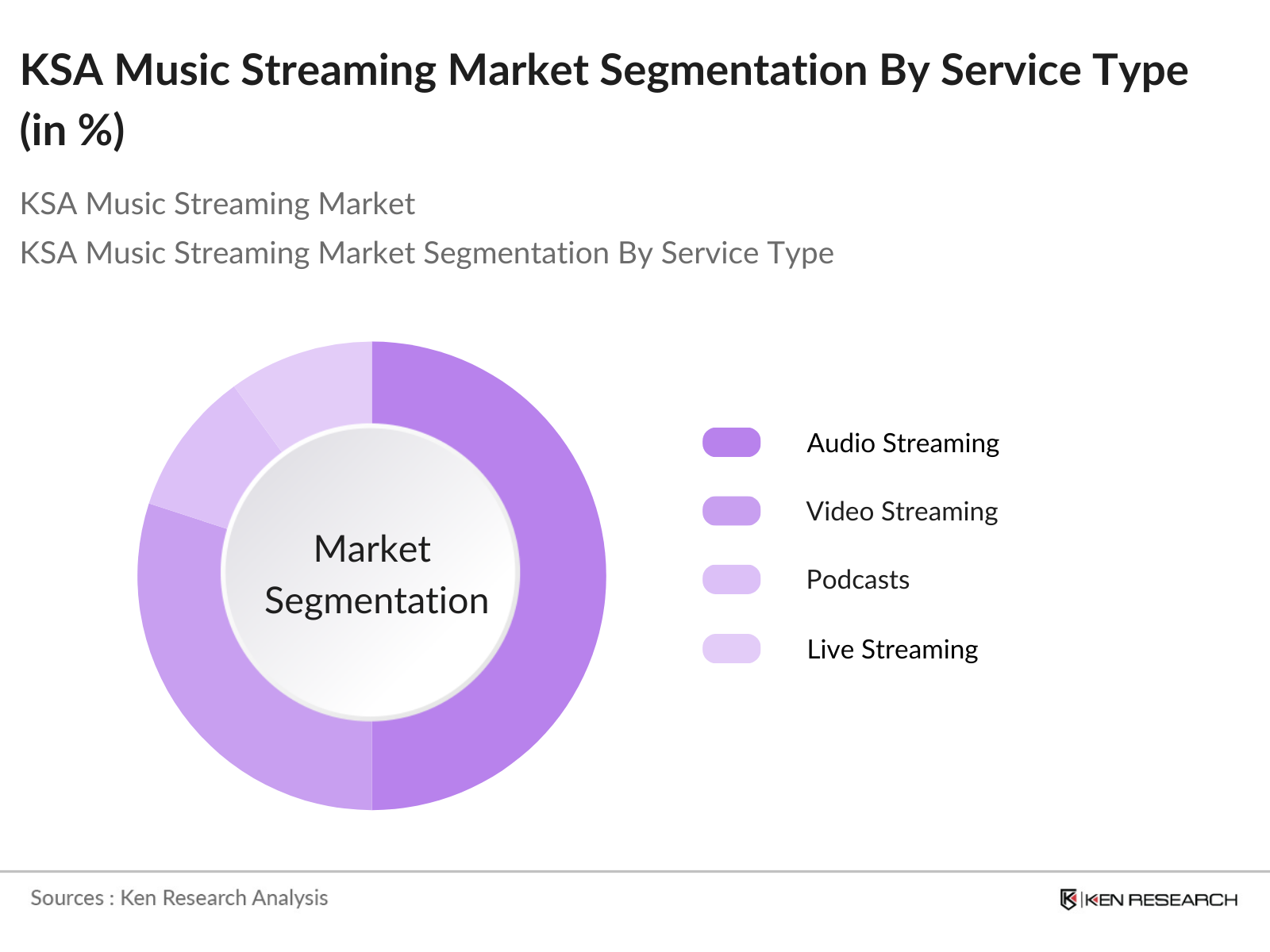 KSA Music Streaming Market Segmentation By Service Type (in %)

KSA Music Streaming Market

KSA Music Streaming Market Segmentation By Service Type

Market Segmentation

Audio Streaming

Video Streaming

Podcasts

Live Streaming

Sources : Ken Research Analysis

KEN RESEARCH